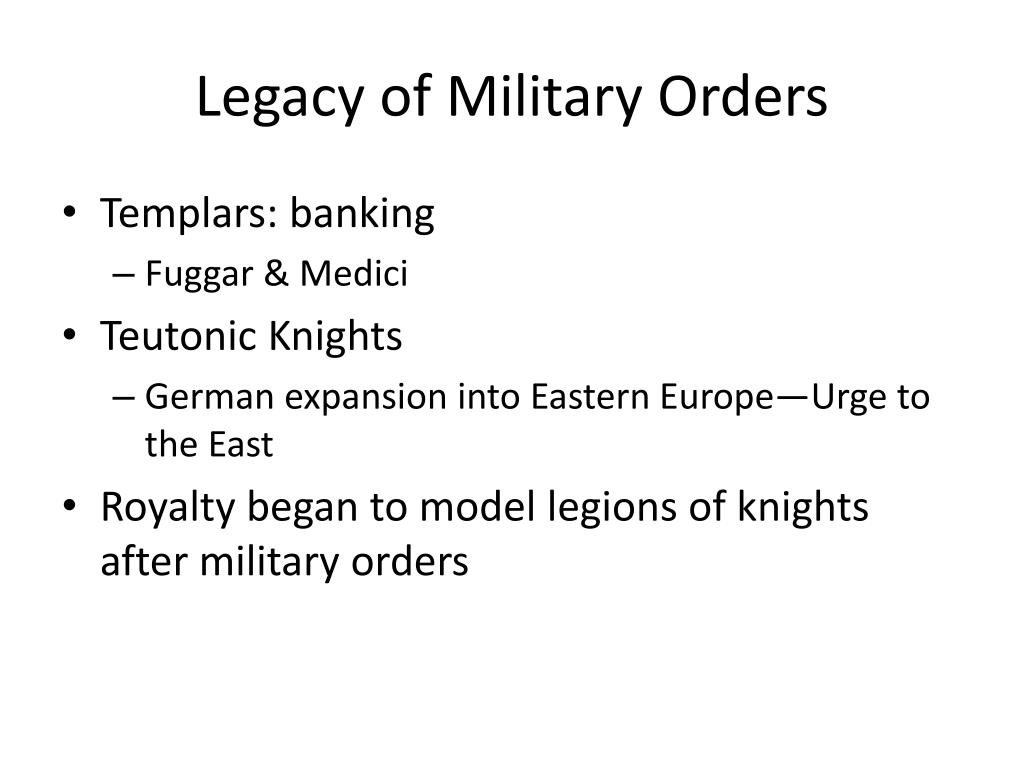 Legacy of Military Orders

• Templars: banking
  – Fuggar & Medici
• Teutonic Knights
  – German expansion into Eastern Europe—Urge to the East
• Royalty began to model legions of knights after military orders